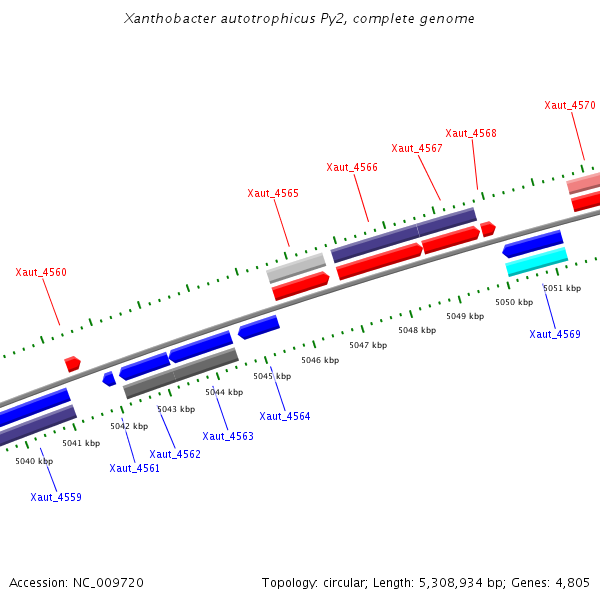 Xanthobacter autotrophicus Py2, complete genome

Xaut_4570
Xaut_4568
Xaut_4567
Xaut_4566
Xaut_4565
Xaut_4560

5051 kbp
5050 kbp
5049 kbp
5048 kbp
5047 kbp
5046 kbp
5045 kbp
5044 kbp
5043 kbp
5042 kbp
5041 kbp
5040 kbp

Xaut_4569
Xaut_4564
Xaut_4563
Xaut_4562
Xaut_4561
Xaut_4559

Accession: NC_009720
Topology: circular; Length: 5,308,934 bp; Genes: 4,805